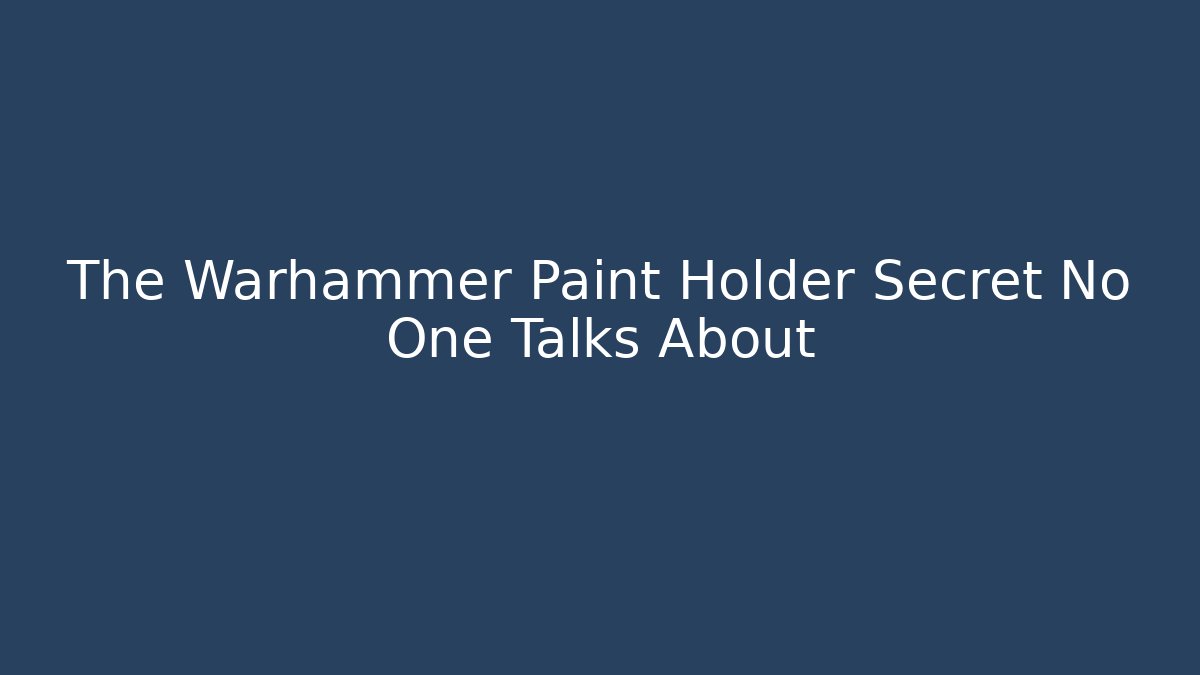 The Warhammer Paint Holder Secret No One Talks About